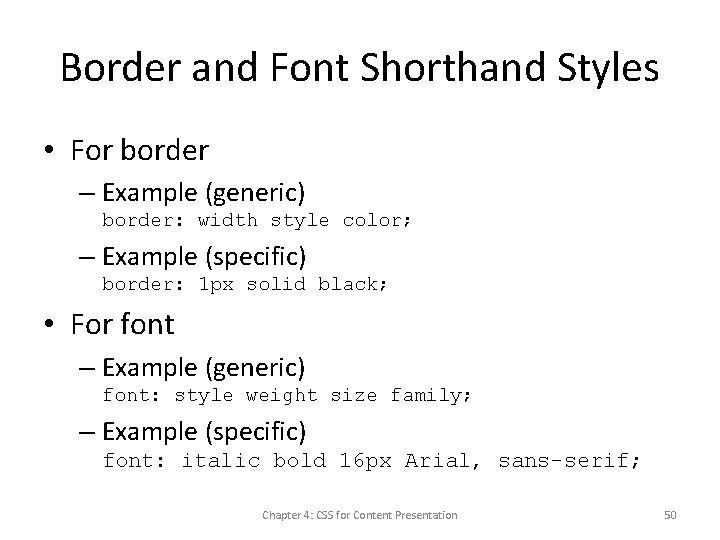 Border and Font Shorthand Styles

• For border
– Example (generic)
border: width style color;
– Example (specific)
border: 1px solid black;

• For font
– Example (generic)
font: style weight size family;
– Example (specific)
font: italic bold 16px Arial, sans-serif;

Chapter 4: CSS for Content Presentation

50